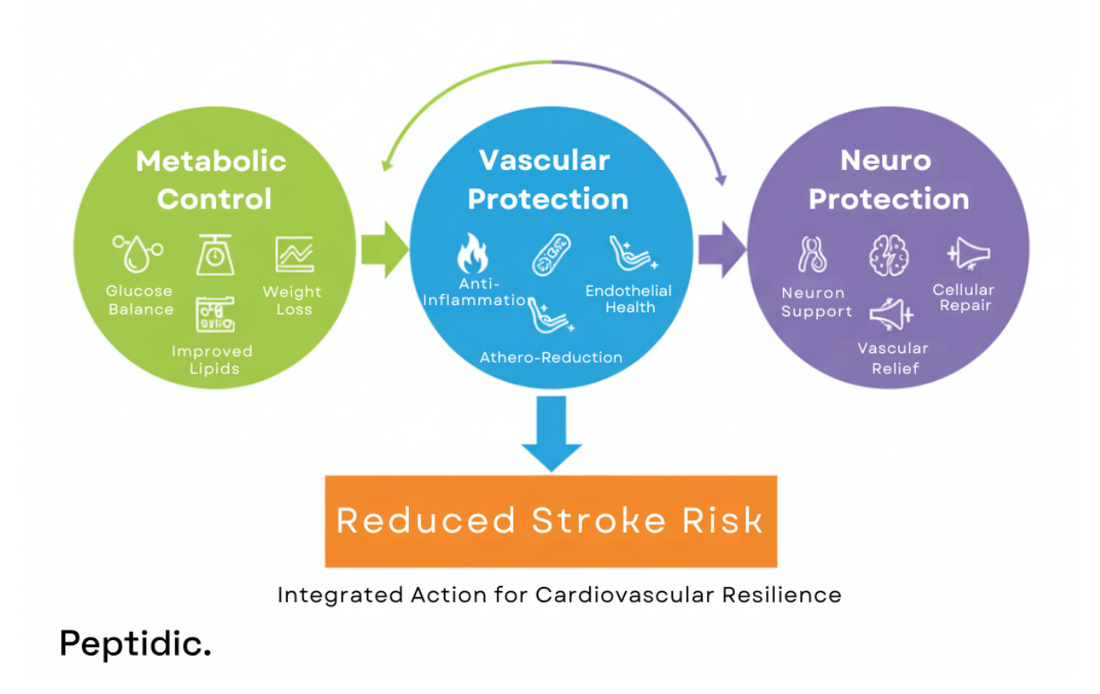 Metabolic Control

Glucose Balance

Weight Loss

Improved Lipids

Vascular Protection

Anti-Inflammation

Endothelial Health

Athero-Reduction

Neuro Protection

Neuron Support

Cellular Repair

Vascular Relief

Reduced Stroke Risk

Integrated Action for Cardiovascular Resilience

Peptidic.